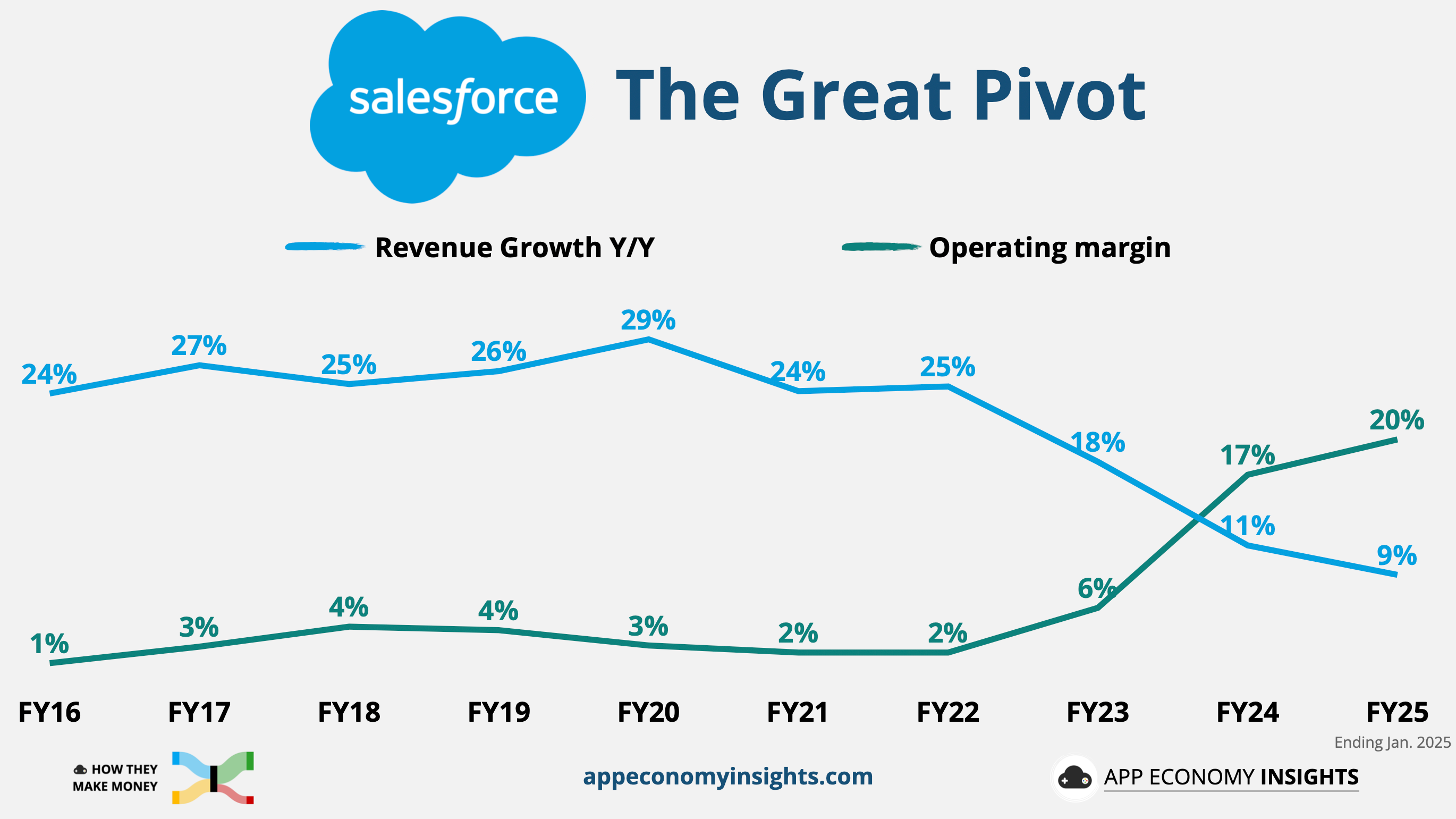 salesforce The Great Pivot

Revenue Growth Y/Y
Operating margin

24% 27% 25% 26% 29% 24% 25% 18% 11% 9%

1% 3% 4% 4% 3% 2% 2% 6% 17% 20%

FY16 FY17 FY18 FY19 FY20 FY21 FY22 FY23 FY24 FY25

Ending Jan. 2025

HOW THEY MAKE MONEY

appeconomyinsights.com

APP ECONOMY INSIGHTS